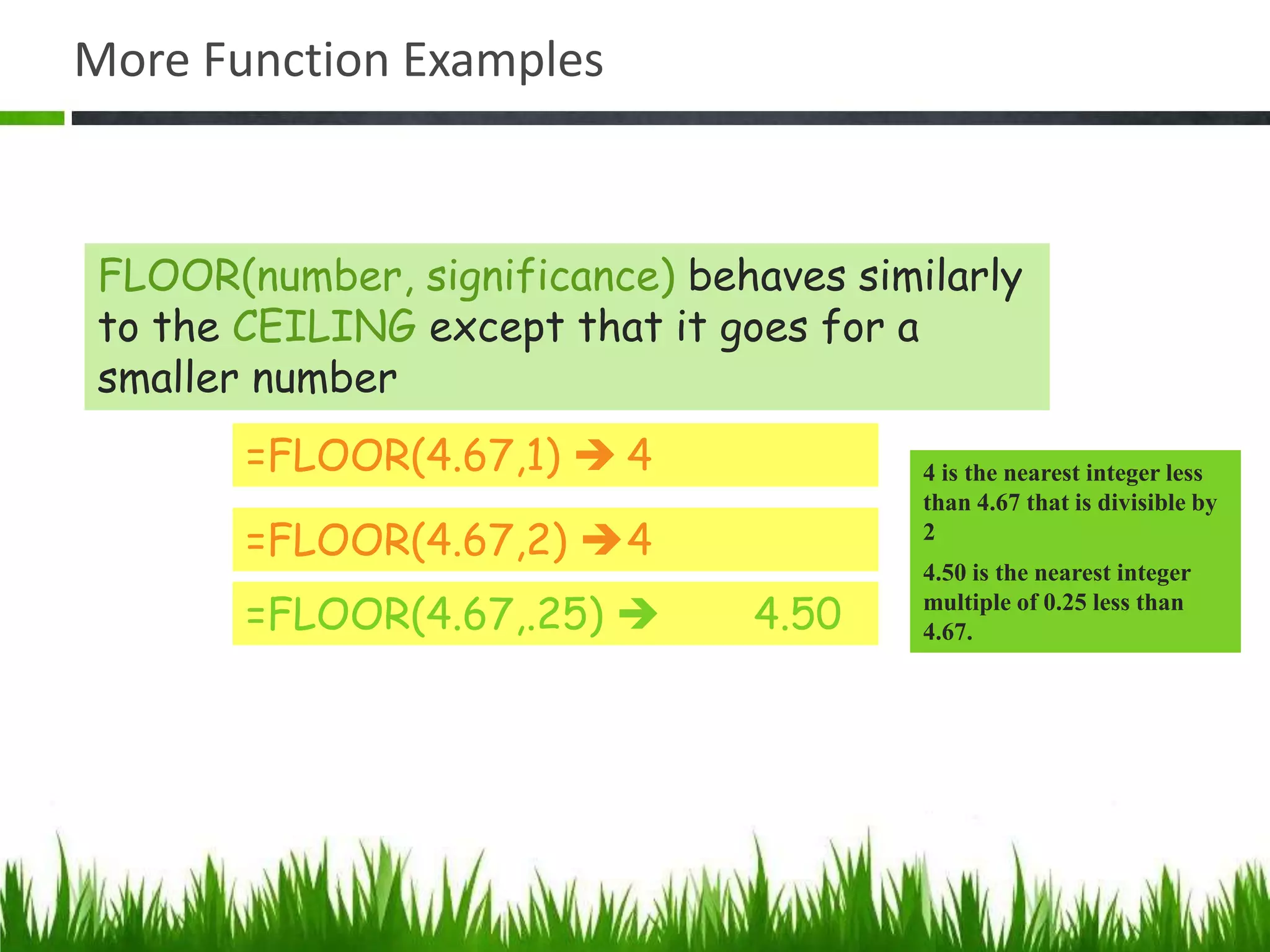 More Function Examples

FLOOR(number, significance) behaves similarly to the CEILING except that it goes for a smaller number

=FLOOR(4.67,1) → 4

=FLOOR(4.67,2) → 4

=FLOOR(4.67,.25) → 4.50

4 is the nearest integer less than 4.67 that is divisible by 2

4.50 is the nearest integer multiple of 0.25 less than 4.67.